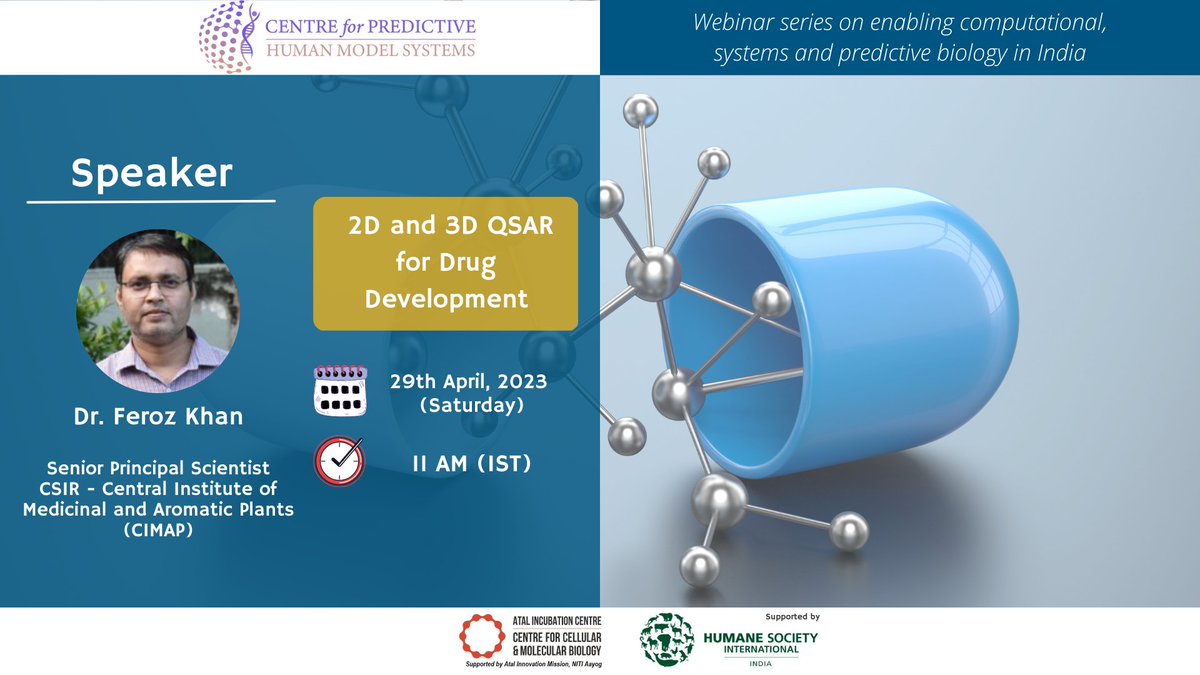 CENTRE for PREDICTIVE
HUMAN MODEL SYSTEMS

Webinar series on enabling computational, systems and predictive biology in India

Speaker

Dr. Feroz Khan

Senior Principal Scientist
CSIR - Central Institute of Medicinal and Aromatic Plants (CIMAP)

2D and 3D QSAR for Drug Development

29th April, 2023 (Saturday)

11 AM (IST)

ATAL INCUBATION CENTRE
CENTRE FOR CELLULAR & MOLECULAR BIOLOGY
Supported by Atal Innovation Mission, NITI Aayog

Supported by
HUMANE SOCIETY INTERNATIONAL
INDIA